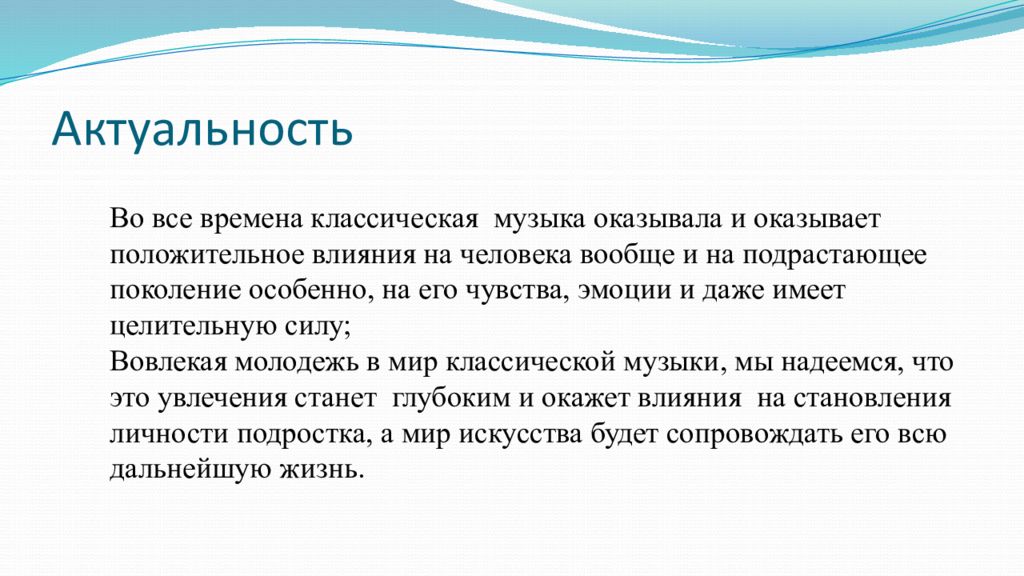 Актуальность

Во все времена классическая музыка оказывала и оказывает положительное влияния на человека вообще и на подрастающее поколение особенно, на его чувства, эмоции и даже имеет целительную силу;
Вовлекая молодежь в мир классической музыки, мы надеемся, что это увлечения станет глубоким и окажет влияния на становления личности подростка, а мир искусства будет сопровождать его всю дальнейшую жизнь.